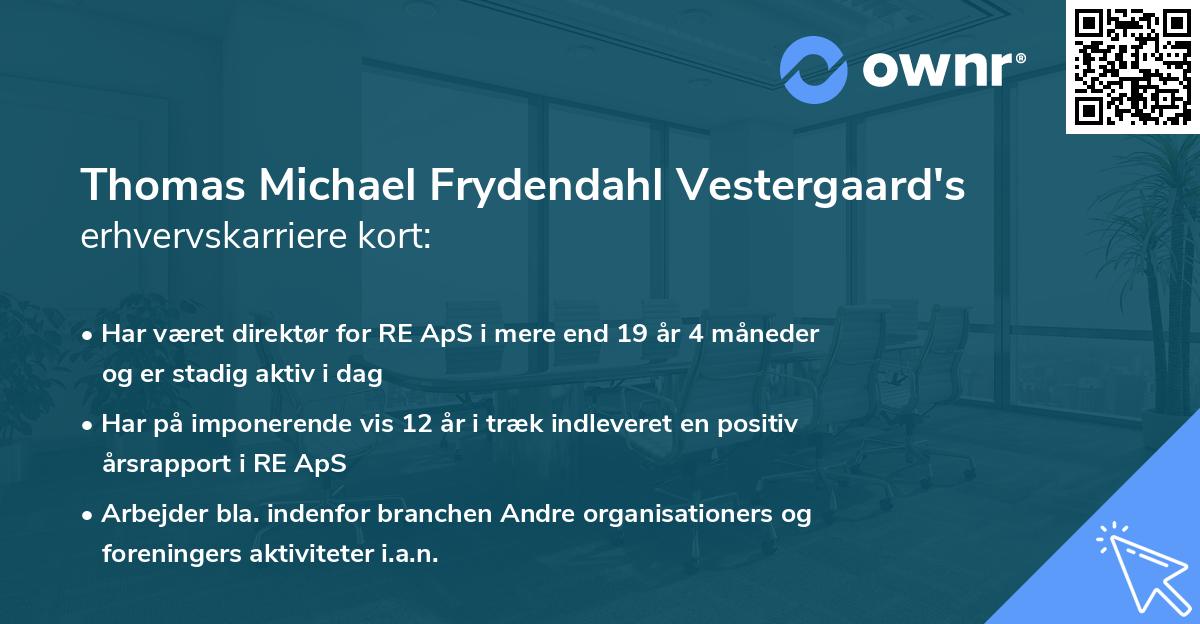 ownr®

Thomas Michael Frydendahl Vestergaard's
erhvervskarriere kort:

• Har været direktør for RE ApS i mere end 19 år 4 måneder og er stadig aktiv i dag

• Har på imponerende vis 12 år i træk indleveret en positiv årsrapport i RE ApS

• Arbejder bla. indenfor branchen Andre organisationers og foreningers aktiviteter i.a.n.